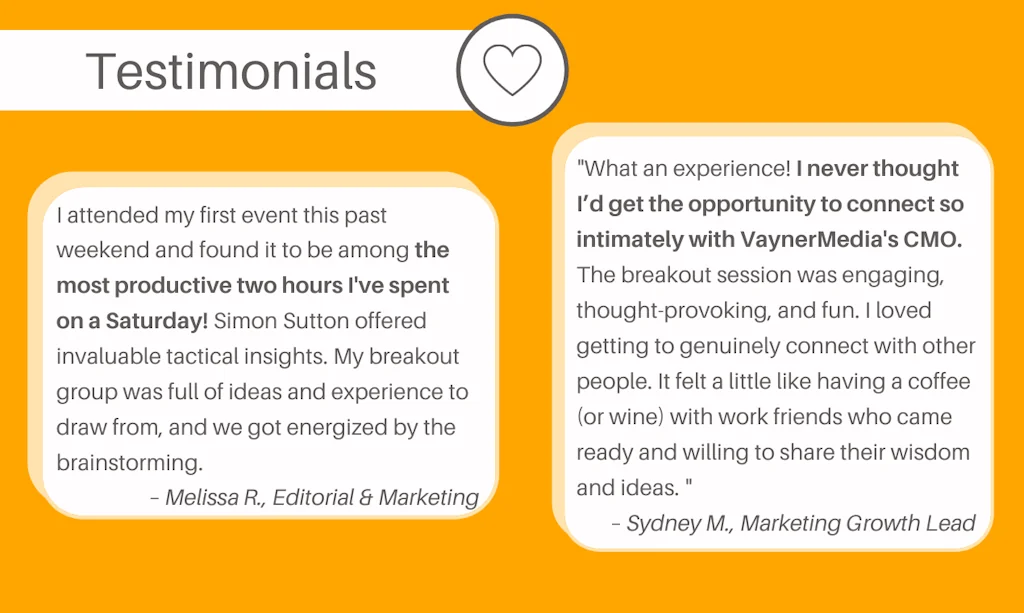 Testimonials

I attended my first event this past weekend and found it to be among the most productive two hours I've spent on a Saturday! Simon Sutton offered invaluable tactical insights. My breakout group was full of ideas and experience to draw from, and we got energized by the brainstorming.

– Melissa R., Editorial & Marketing

"What an experience! I never thought I'd get the opportunity to connect so intimately with VaynerMedia's CMO. The breakout session was engaging, thought-provoking, and fun. I loved getting to genuinely connect with other people. It felt a little like having a coffee (or wine) with work friends who came ready and willing to share their wisdom and ideas. "

– Sydney M., Marketing Growth Lead